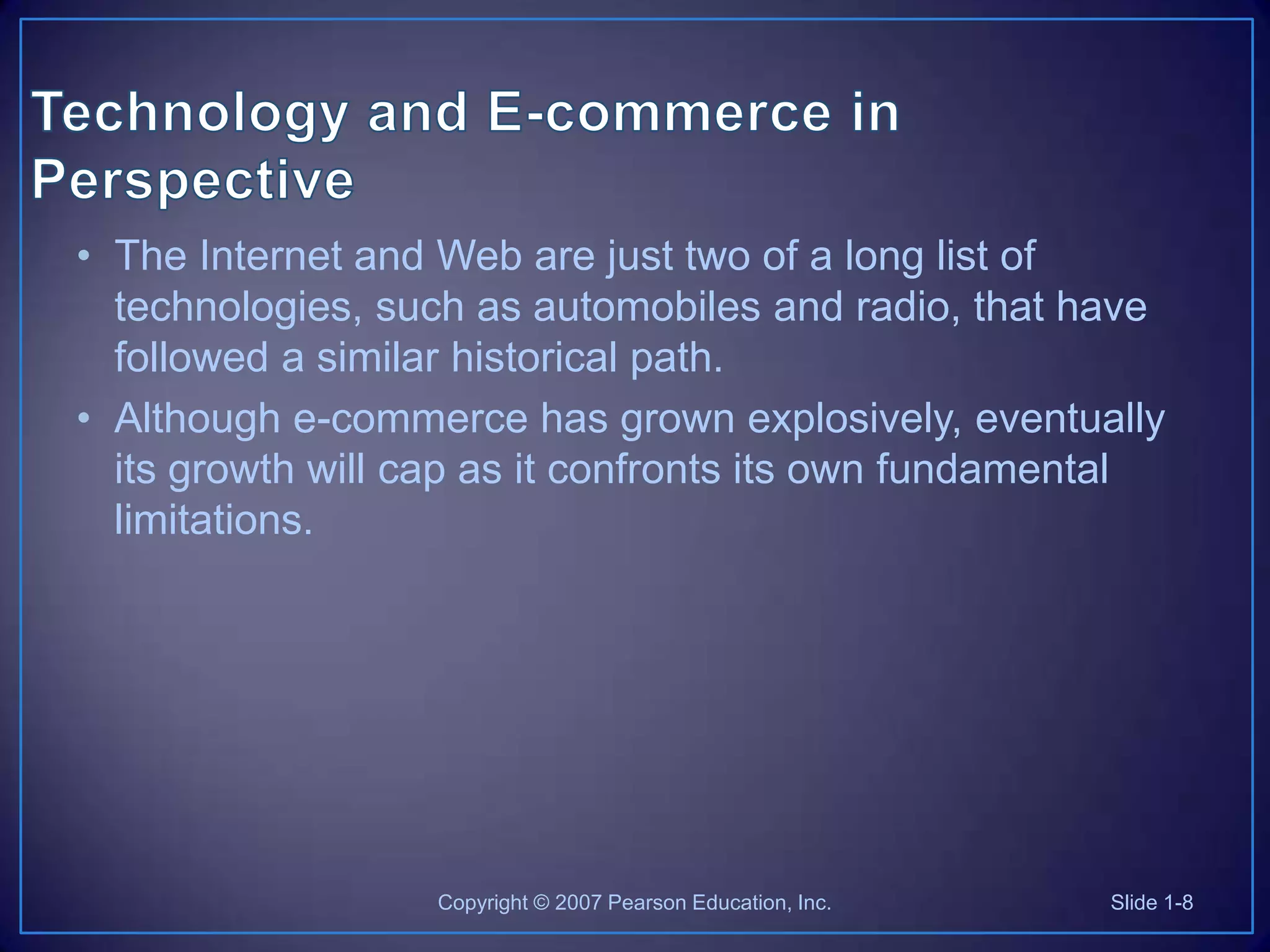 Technology and E-commerce in Perspective

• The Internet and Web are just two of a long list of technologies, such as automobiles and radio, that have followed a similar historical path.

• Although e-commerce has grown explosively, eventually its growth will cap as it confronts its own fundamental limitations.

Copyright © 2007 Pearson Education, Inc.

Slide 1-8